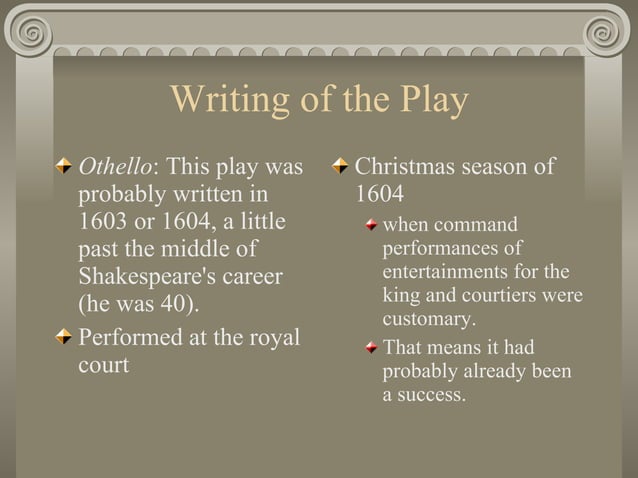 Writing of the Play

Othello: This play was probably written in 1603 or 1604, a little past the middle of Shakespeare's career (he was 40).

Performed at the royal court

Christmas season of 1604

when command performances of entertainments for the king and courtiers were customary.

That means it had probably already been a success.